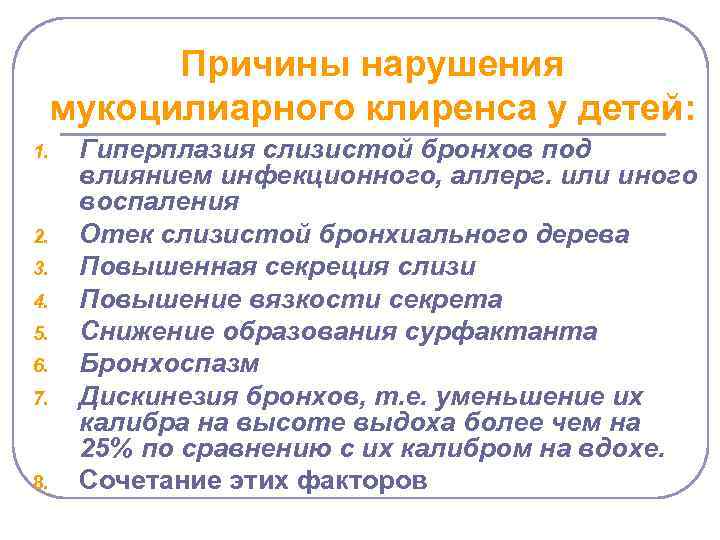 Причины нарушения мукоцилиарного клиренса у детей:

1. Гиперплазия слизистой бронхов под влиянием инфекционного, аллерг. или иного воспаления
2. Отек слизистой бронхиального дерева
3. Повышенная секреция слизи
4. Повышение вязкости секрета
5. Снижение образования сурфактанта
6. Бронхоспазм
7. Дискинезия бронхов, т.е. уменьшение их калибра на высоте выдоха более чем на 25% по сравнению с их калибром на вдохе.
8. Сочетание этих факторов